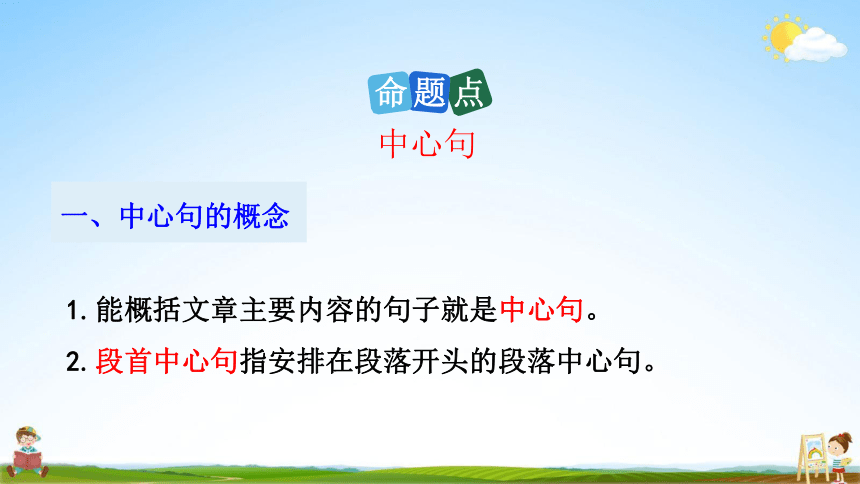 命题点
中心句

一、中心句的概念

1. 能概括文章主要内容的句子就是中心句。

2. 段首中心句指安排在段落开头的段落中心句。